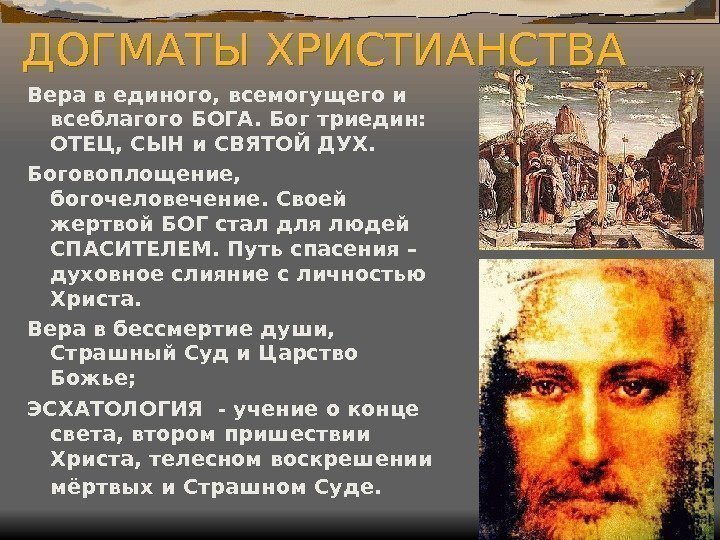 ДОГМАТЫ ХРИСТИАНСТВА

Вера в единого, всемогущего и всеблагого БОГА. Бог триедин: ОТЕЦ, СЫН и СВЯТОЙ ДУХ.

Боговоплощение, богочеловечение. Своей жертвой БОГ стал для людей СПАСИТЕЛЕМ. Путь спасения – духовное слияние с личностью Христа.

Вера в бессмертие души, Страшный Суд и Царство Божье;

ЭСХАТОЛОГИЯ - учение о конце света, втором пришествии Христа, телесном воскрешении мёртвых и Страшном Суде.